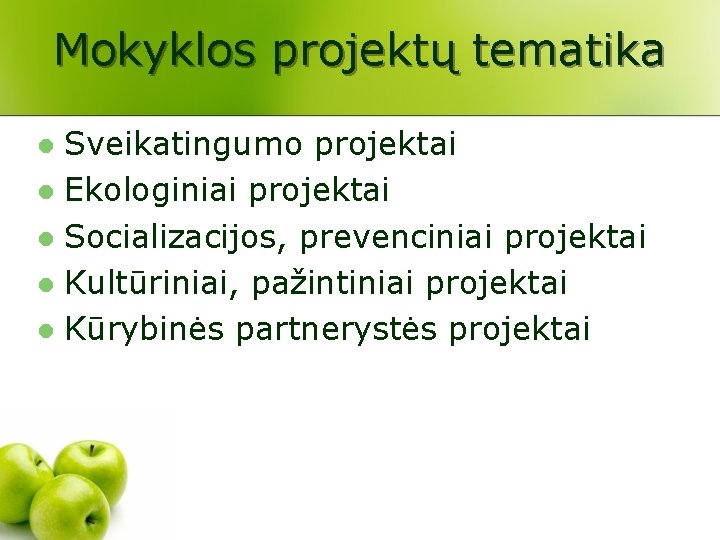 Mokyklos projektų tematika

• Sveikatingumo projektai
• Ekologiniai projektai
• Socializacijos, prevenciniai projektai
• Kultūriniai, pažintiniai projektai
• Kūrybinės partnerystės projektai